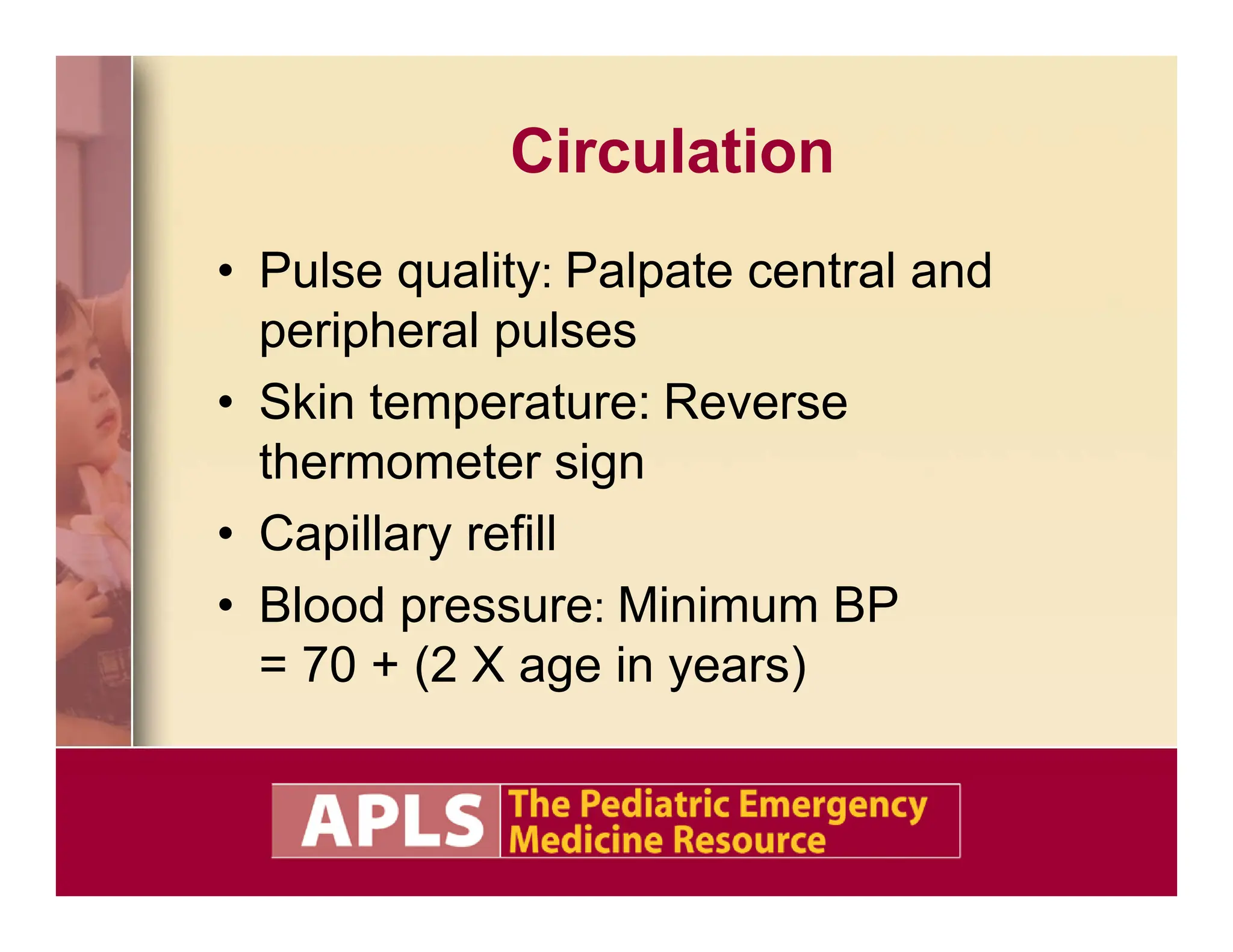 Circulation

• Pulse quality: Palpate central and peripheral pulses
• Skin temperature: Reverse thermometer sign
• Capillary refill
• Blood pressure: Minimum BP = 70 + (2 X age in years)

APLS The Pediatric Emergency Medicine Resource